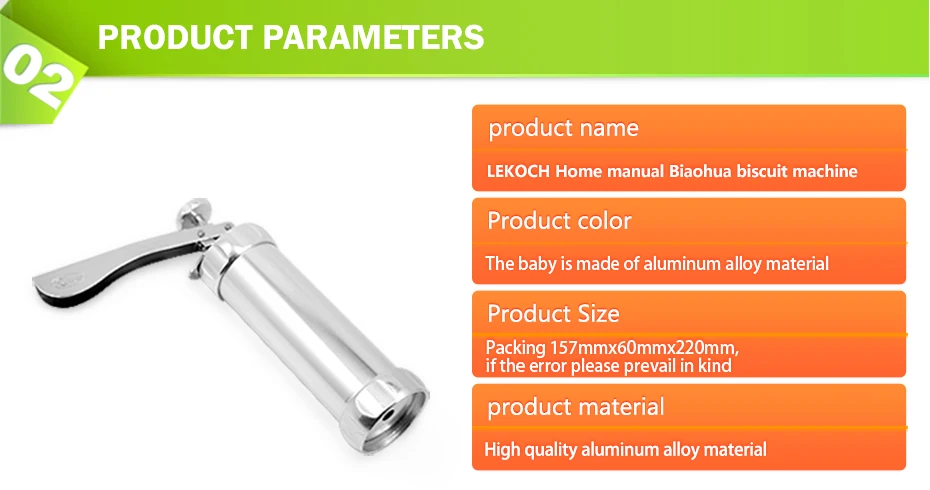 02

PRODUCT PARAMETERS

product name

LEKOCH Home manual Biaohua biscuit machine

Product color

The baby is made of aluminum alloy material

Product Size

Packing 157mmx60mmx220mm,
if the error please prevail in kind

product material

High quality aluminum alloy material